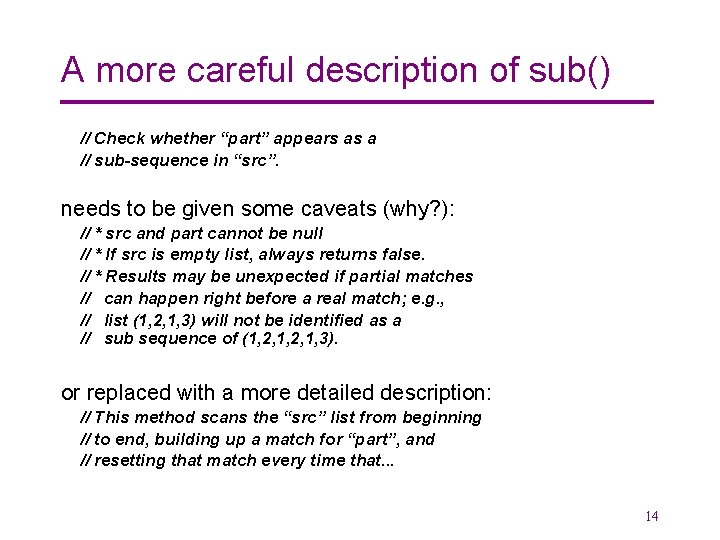 A more careful description of sub()

// Check whether “part” appears as a
// sub-sequence in “src”.

needs to be given some caveats (why?):

// * src and part cannot be null
// * If src is empty list, always returns false.
// * Results may be unexpected if partial matches
// can happen right before a real match; e.g.,
// list (1,2,1,3) will not be identified as a
// sub sequence of (1,2,1,2,1,3).

or replaced with a more detailed description:

// This method scans the “src” list from beginning
// to end, building up a match for “part”, and
// resetting that match every time that...

14